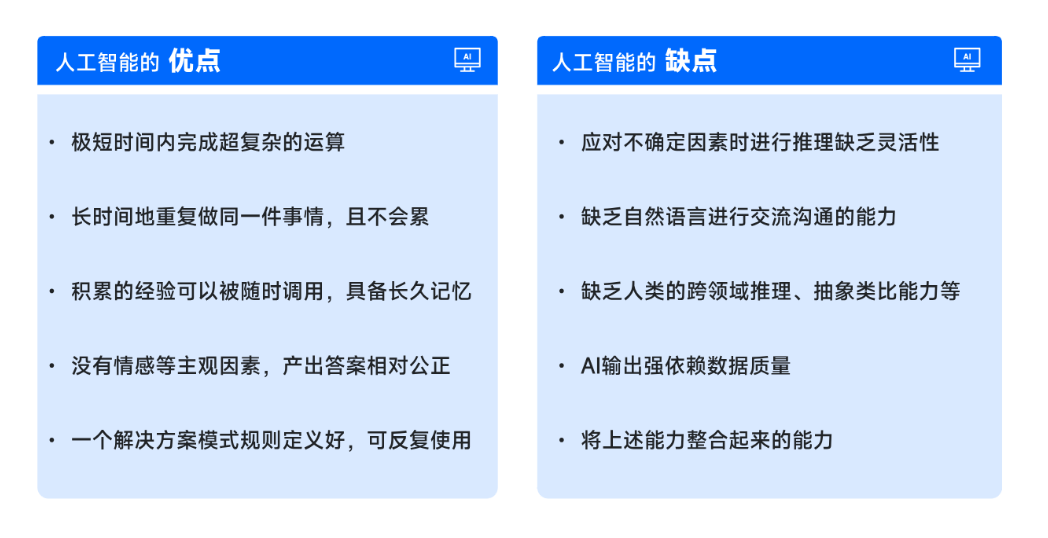 人工智能的 优点

AI

· 极短时间内完成超复杂的运算

· 长时间地重复做同一件事情，且不会累

· 积累的经验可以被随时调用，具备长久记忆

· 没有情感等主观因素，产出答案相对公正

· 一个解决方案模式规则定义好，可反复使用

人工智能的 缺点

AI

· 应对不确定因素时进行推理缺乏灵活性

· 缺乏自然语言进行交流沟通的能力

· 缺乏人类的跨领域推理、抽象类比能力等

· AI输出强依赖数据质量

· 将上述能力整合起来的能力